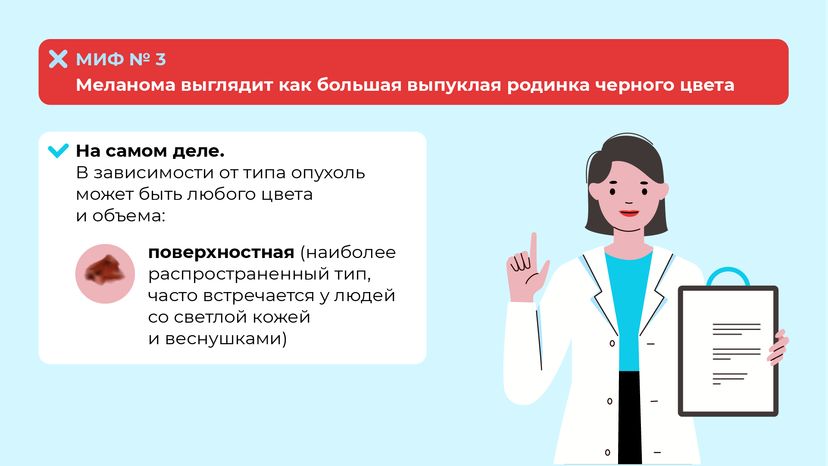 МИФ № 3
Меланома выглядит как большая выпуклая родинка черного цвета

На самом деле.
В зависимости от типа опухоль может быть любого цвета и объема:

поверхностная (наиболее распространенный тип, часто встречается у людей со светлой кожей и веснушками)